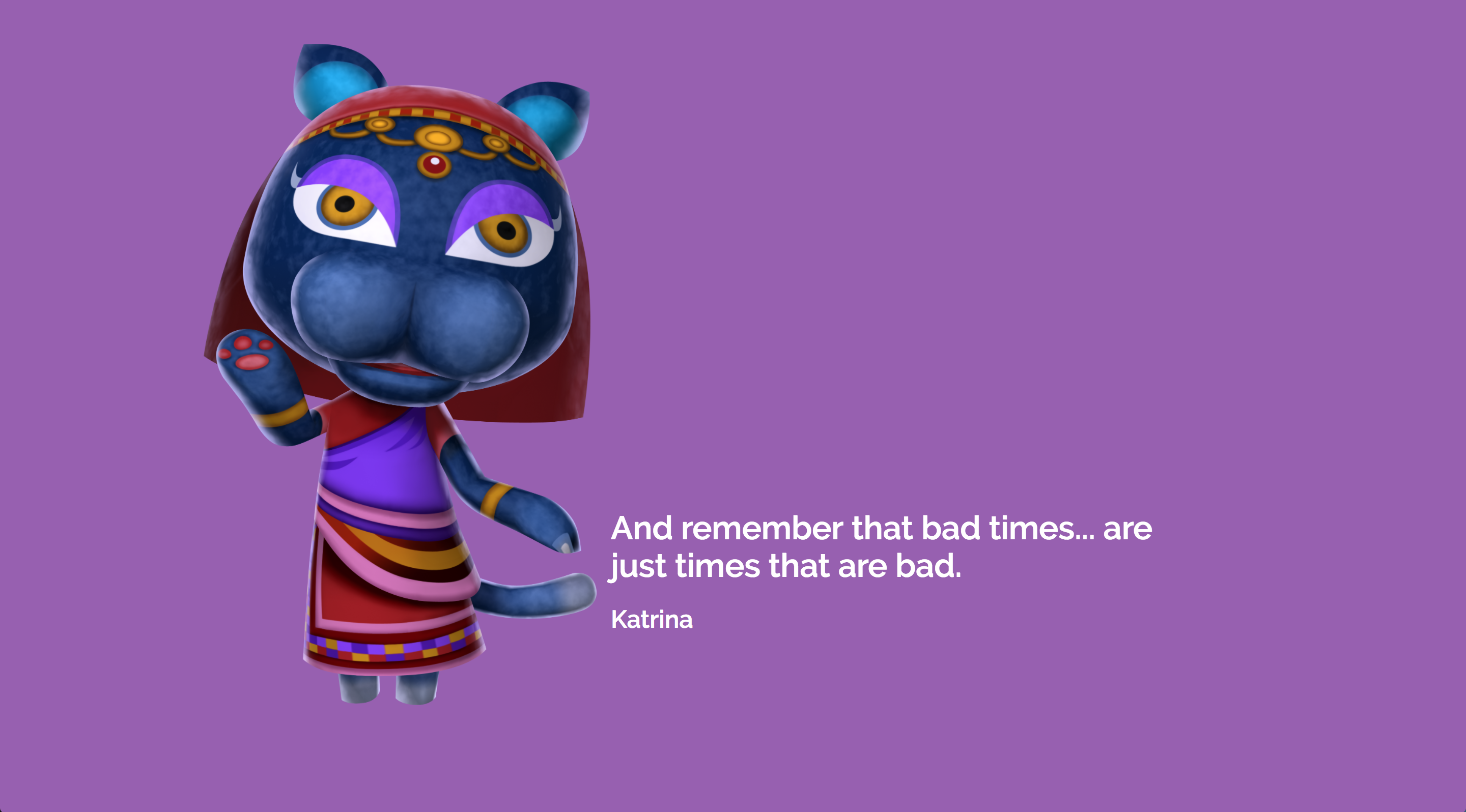 And remember that bad times... are just times that are bad.

Katrina